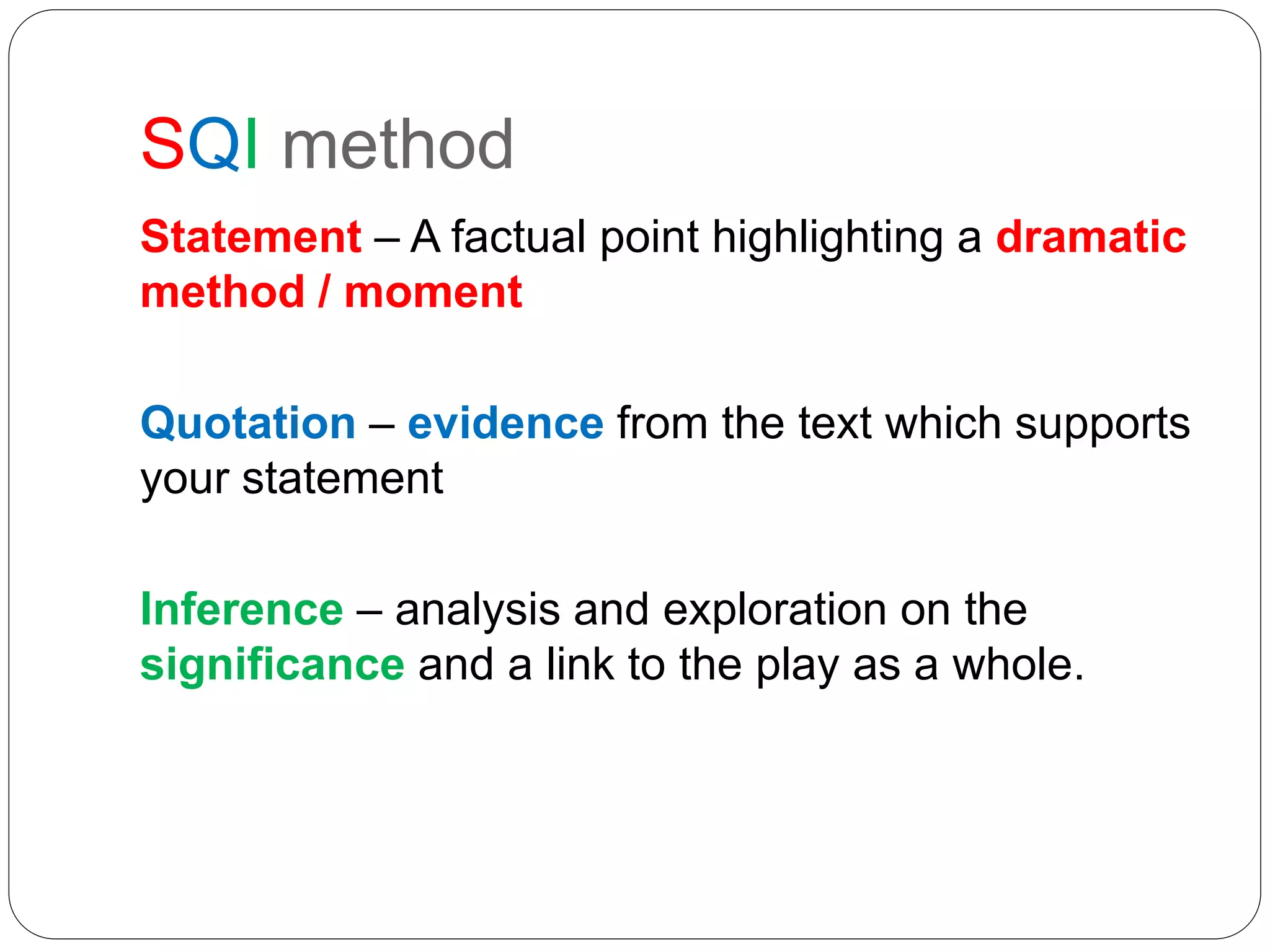 SQI method

Statement – A factual point highlighting a dramatic method / moment

Quotation – evidence from the text which supports your statement

Inference – analysis and exploration on the significance and a link to the play as a whole.